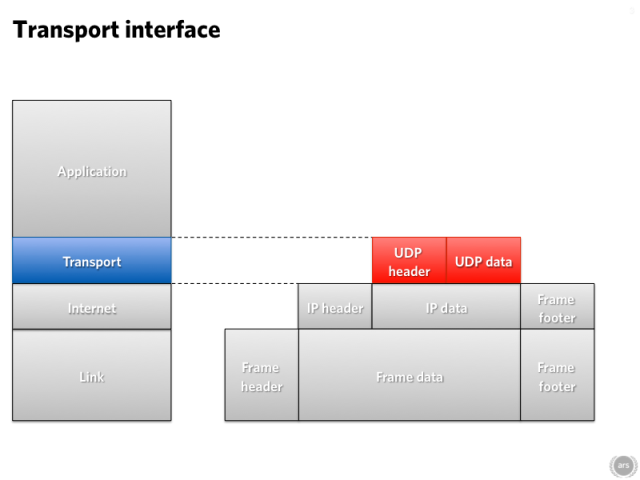 Transport interface

Application

Transport

Internet

Link

UDP header

UDP data

IP header

IP data

Frame footer

Frame header

Frame data

Frame footer

ars